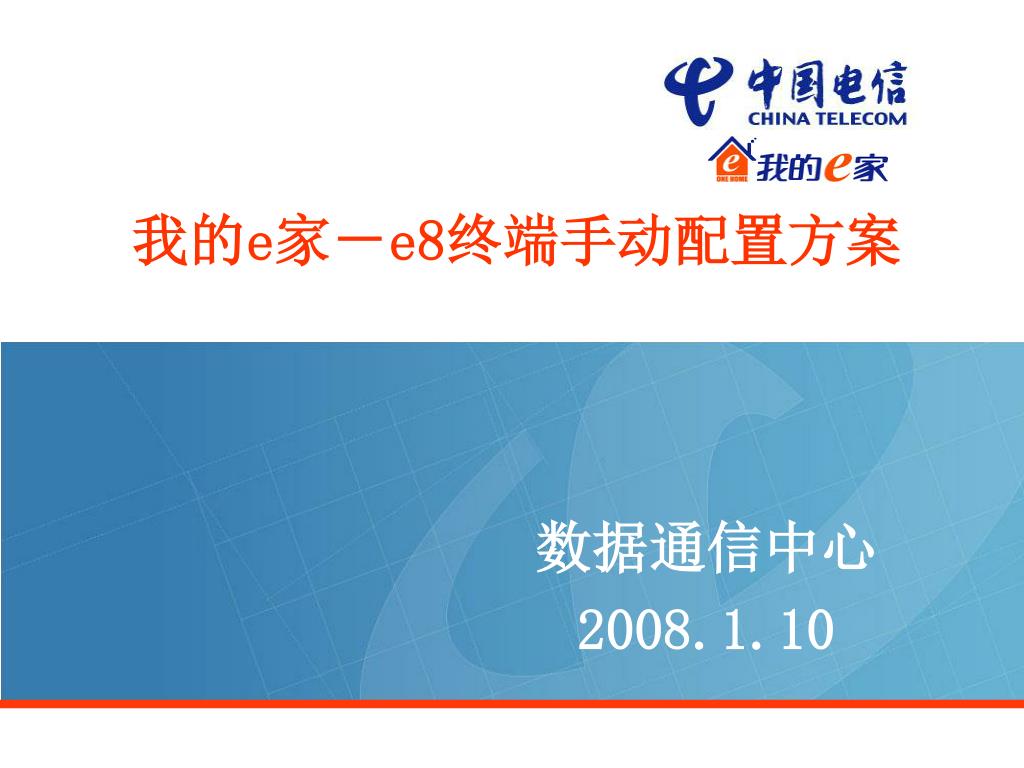 中国电信
CHINA TELECOM
ONE HOME 我的e家

我的e家－e8终端手动配置方案

数据通信中心
2008.1.10